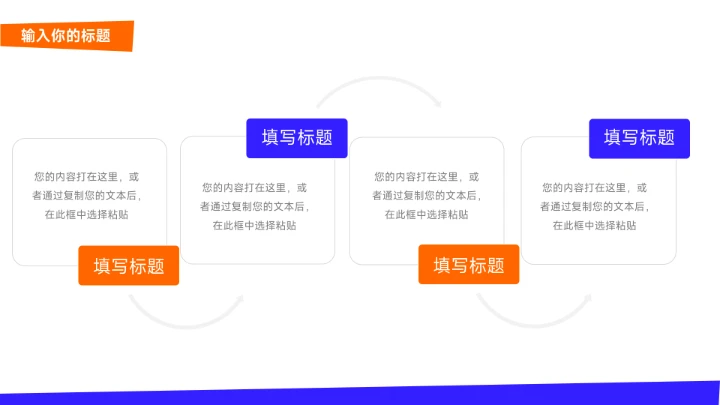 输入你的标题

您的内容打在这里，或者通过复制您的文本后，在此框中选择粘贴

填写标题

填写标题

您的内容打在这里，或者通过复制您的文本后，在此框中选择粘贴

您的内容打在这里，或者通过复制您的文本后，在此框中选择粘贴

填写标题

填写标题

您的内容打在这里，或者通过复制您的文本后，在此框中选择粘贴